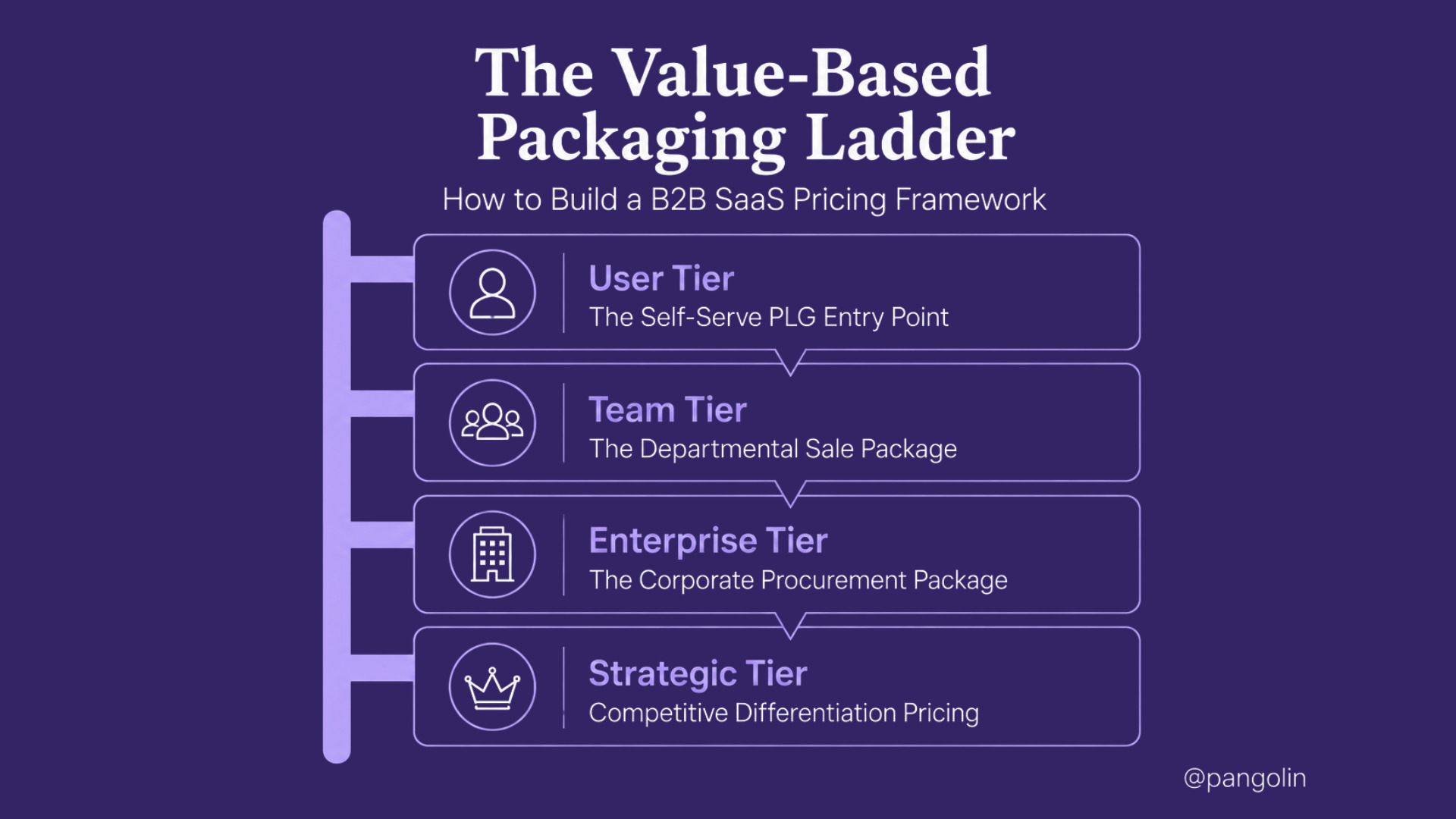 The Value-Based Packaging Ladder

How to Build a B2B SaaS Pricing Framework

User Tier
The Self-Serve PLG Entry Point

Team Tier
The Departmental Sale Package

Enterprise Tier
The Corporate Procurement Package

Strategic Tier
Competitive Differentiation Pricing

@pangolin